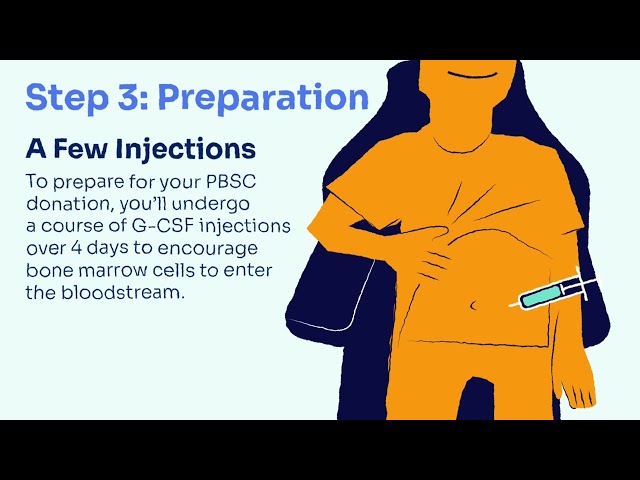 Step 3: Preparation

A Few Injections

To prepare for your PBSC donation, you'll undergo a course of G-CSF injections over 4 days to encourage bone marrow cells to enter the bloodstream.